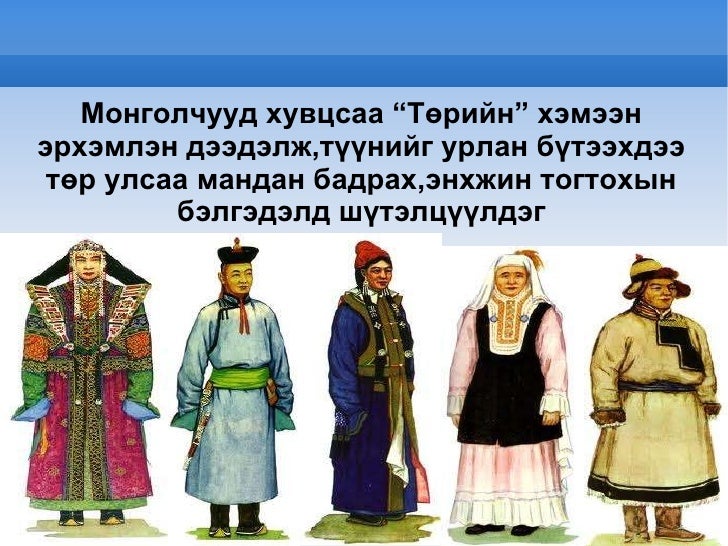 Монголчууд хувцсаа “Төрийн” хэмээн эрхэмлэн дээдэлж,түүнийг урлан бүтээхдээ төр улсаа мандан бадрах,энхжин тогтохын бэлгэдэлд шүтэлцүүлдэг